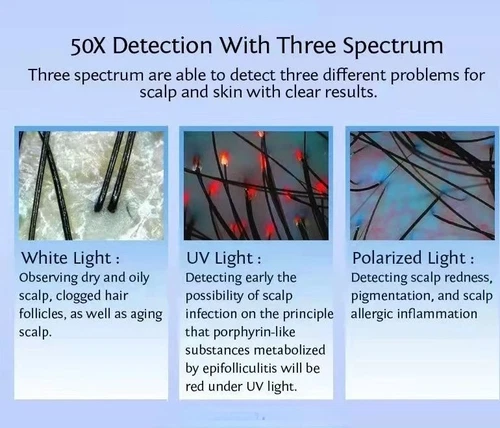 50X Detection With Three Spectrum

Three spectrum are able to detect three different problems for scalp and skin with clear results.

White Light :
Observing dry and oily scalp, clogged hair follicles, as well as aging scalp.

UV Light :
Detecting early the possibility of scalp infection on the principle that porphyrin-like substances metabolized by epifolliculitis will be red under UV light.

Polarized Light :
Detecting scalp redness, pigmentation, and scalp allergic inflammation